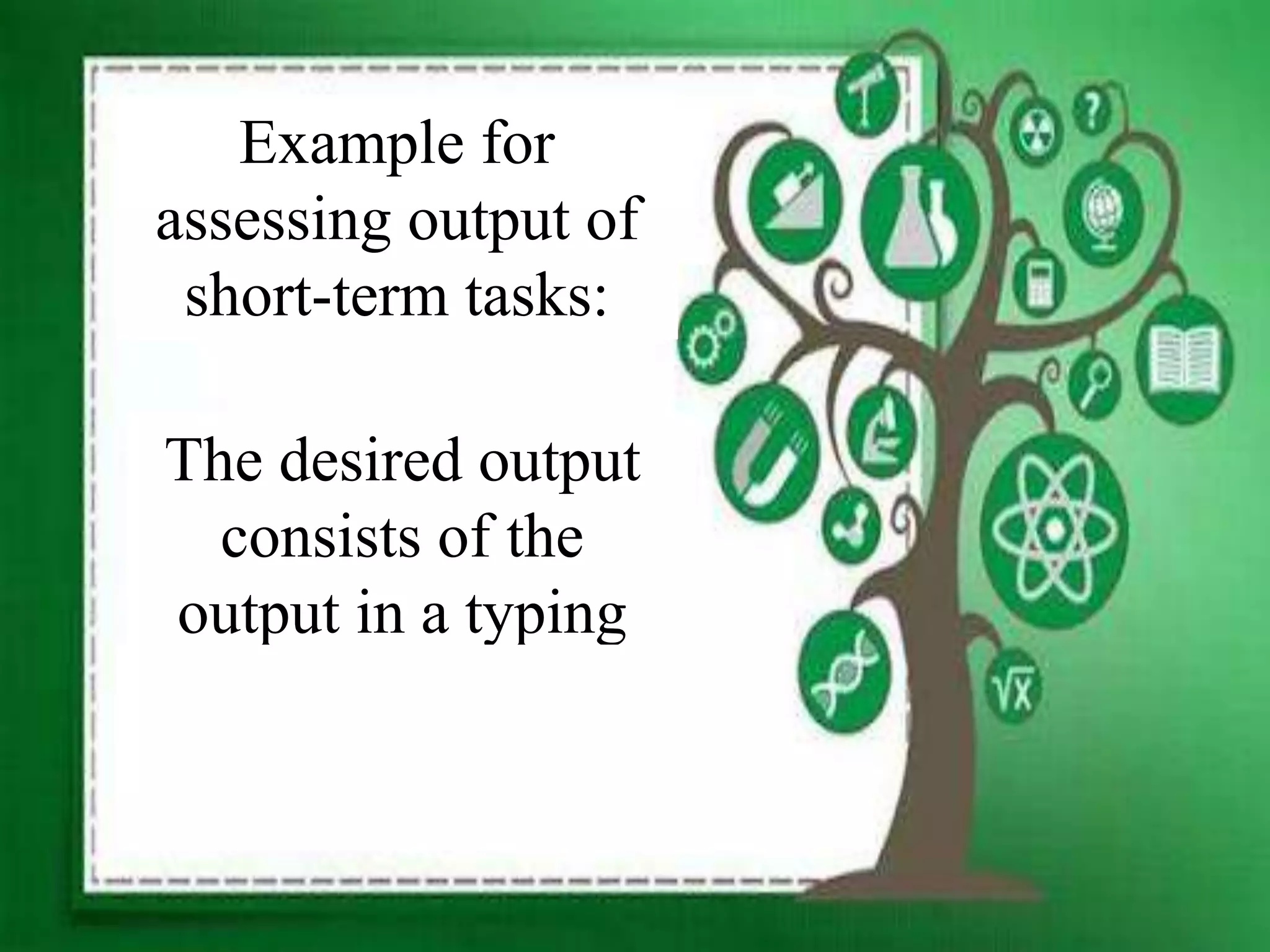 Example for assessing output of short-term tasks:

The desired output consists of the output in a typing

?

$\sqrt{x}$